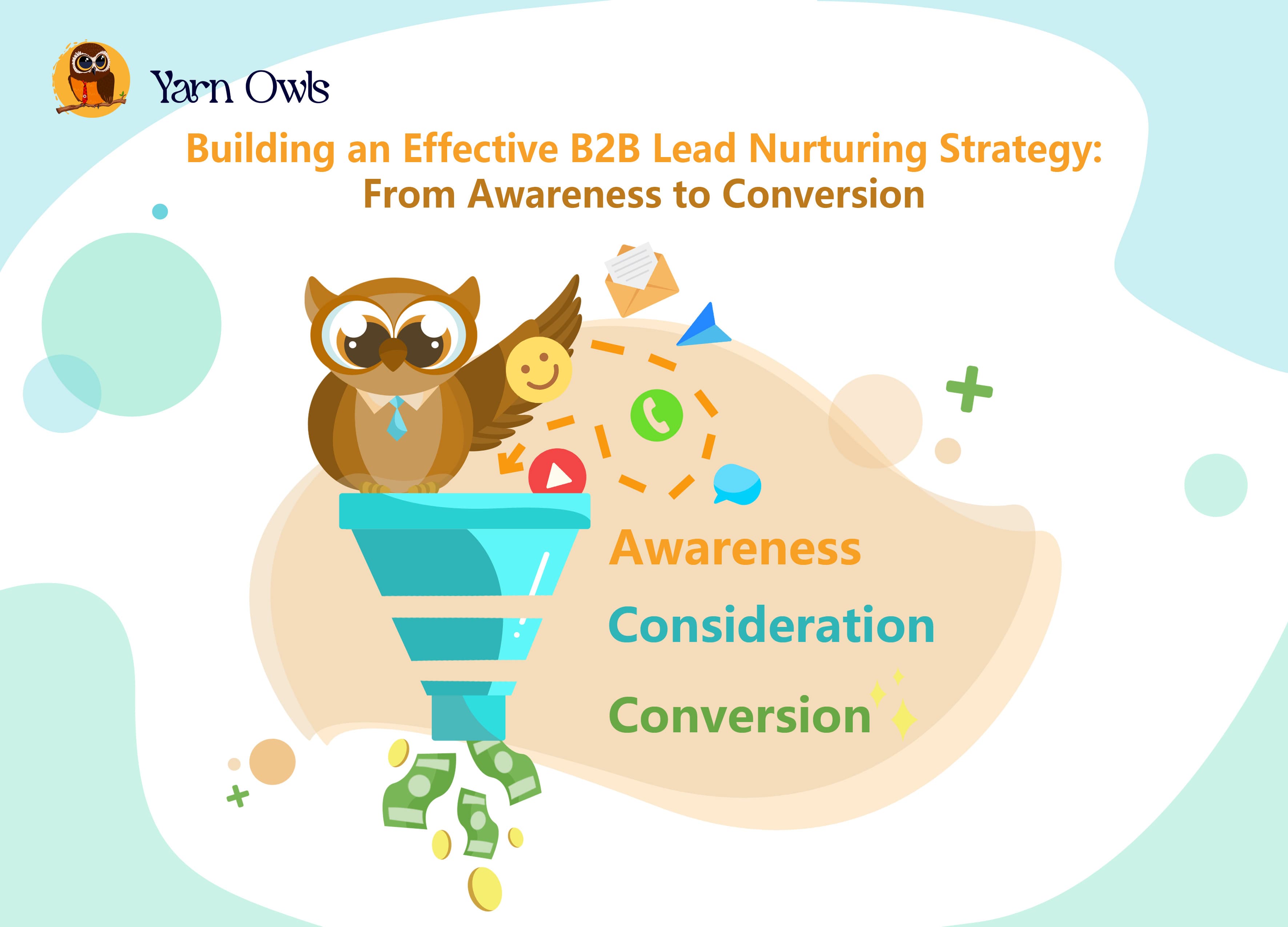 Yarn Owls

Building an Effective B2B Lead Nurturing Strategy:
From Awareness to Conversion

Awareness

Consideration

Conversion